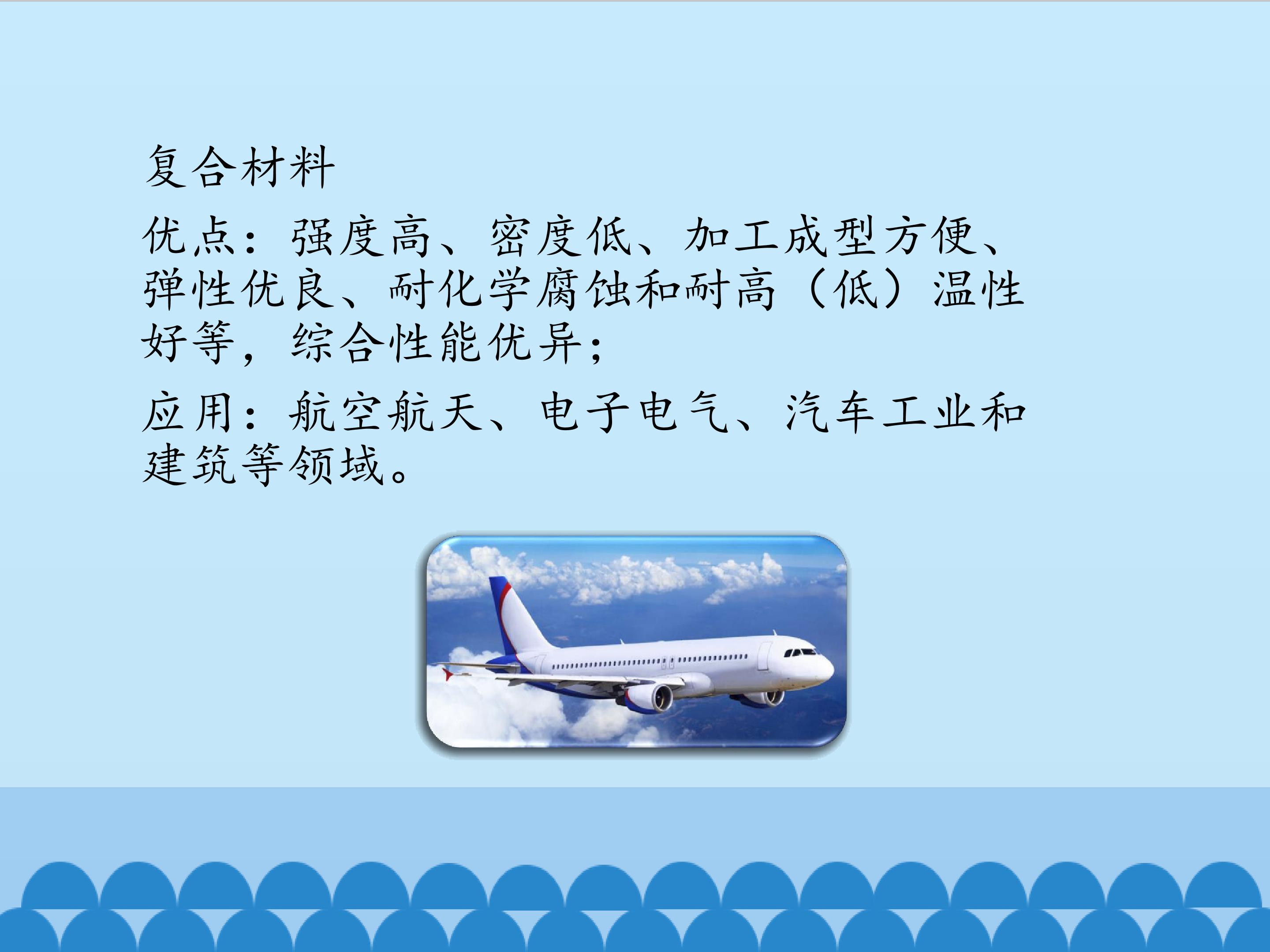 复合材料

优点：强度高、密度低、加工成型方便、弹性优良、耐化学腐蚀和耐高（低）温性好等，综合性能优异；

应用：航空航天、电子电气、汽车工业和建筑等领域。